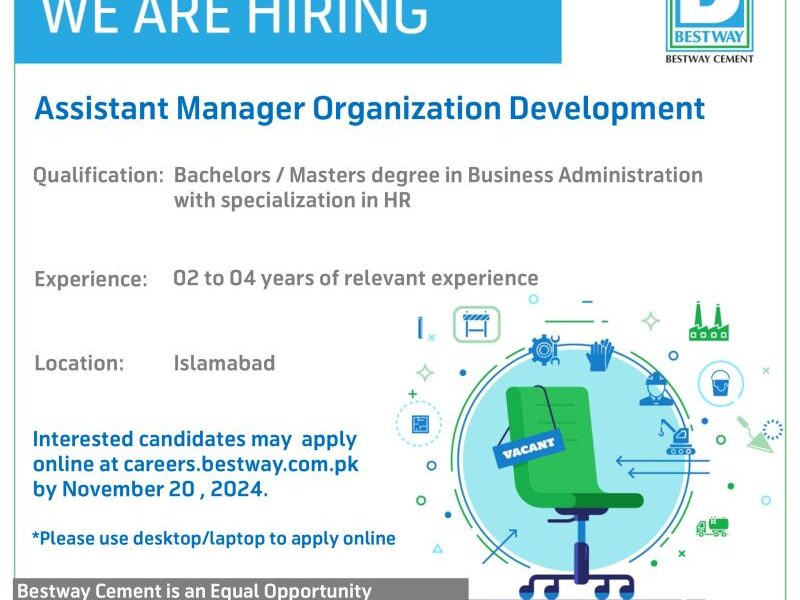 WE ARE HIRING

BESTWAY
BESTWAY CEMENT

Assistant Manager Organization Development

Qualification: Bachelors / Masters degree in Business Administration with specialization in HR

Experience: 02 to 04 years of relevant experience

Location: Islamabad

Interested candidates may apply online at careers.bestway.com.pk by November 20 , 2024.

*Please use desktop/laptop to apply online

VACANT

Bestway Cement is an Equal Opportunity